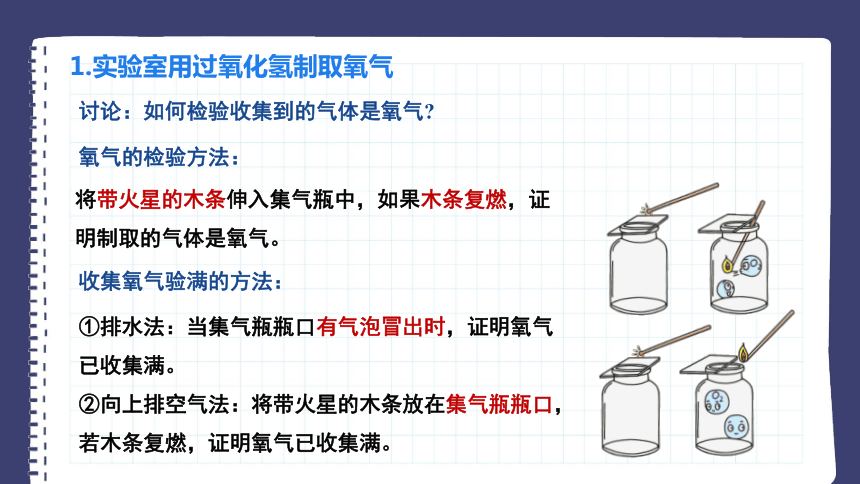 1.实验室用过氧化氢制取氧气

讨论：如何检验收集到的气体是氧气?

氧气的检验方法：

将带火星的木条伸入集气瓶中，如果木条复燃，证明制取的气体是氧气。

收集氧气验满的方法：

①排水法：当集气瓶瓶口有气泡冒出时，证明氧气已收集满。

②向上排空气法：将带火星的木条放在集气瓶瓶口，若木条复燃，证明氧气已收集满。